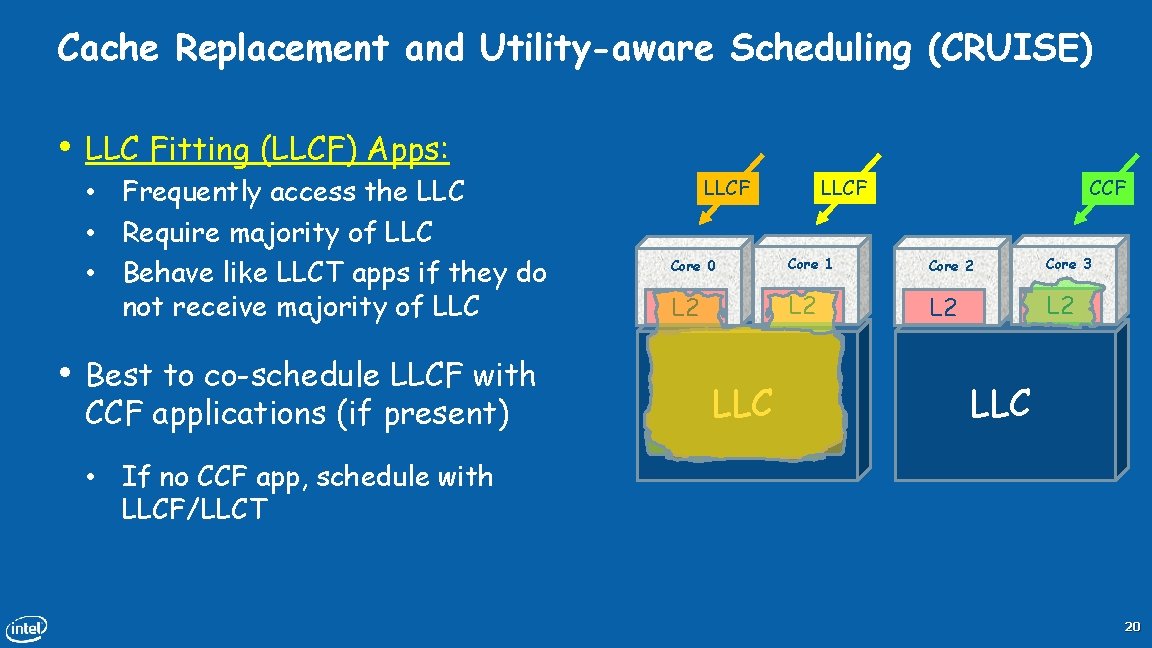 Cache Replacement and Utility-aware Scheduling (CRUISE)

• LLC Fitting (LLCF) Apps:
  • Frequently access the LLC
  • Require majority of LLC
  • Behave like LLCT apps if they do not receive majority of LLC

• Best to co-schedule LLCF with CCF applications (if present)
  • If no CCF app, schedule with LLCF/LLCT

LLCF
LLCF
CCF
Core 0
Core 1
Core 2
Core 3
L2
L2
L2
L2
LLC
LLC

intel

20